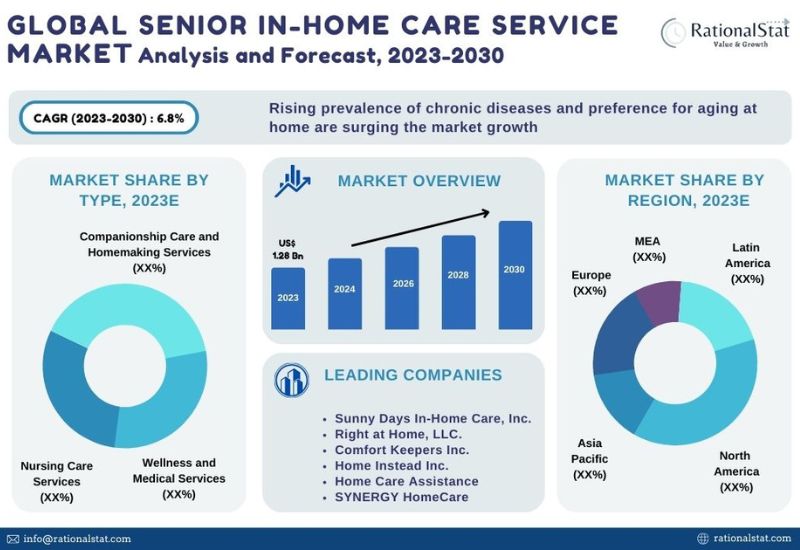 GLOBAL SENIOR IN-HOME CARE SERVICE MARKET Analysis and Forecast, 2023-2030

RationalStat
Value & Growth

CAGR (2023-2030) : 6.8%

Rising prevalence of chronic diseases and preference for aging at home are surging the market growth

MARKET SHARE BY TYPE, 2023E

Companionship Care and Homemaking Services (XX%)

Nursing Care Services (XX%)

Wellness and Medical Services (XX%)

MARKET OVERVIEW

US$ 1.28 Bn

2023

2024

2026

2028

2030

LEADING COMPANIES

• Sunny Days In-Home Care, Inc.
• Right at Home, LLC.
• Comfort Keepers Inc.
• Home Instead Inc.
• Home Care Assistance
• SYNERGY HomeCare

MARKET SHARE BY REGION, 2023E

MEA (XX%)

Latin America (XX%)

Europe (XX%)

Asia Pacific (XX%)

North America (XX%)

info@rationalstat.com

rationalstat.com